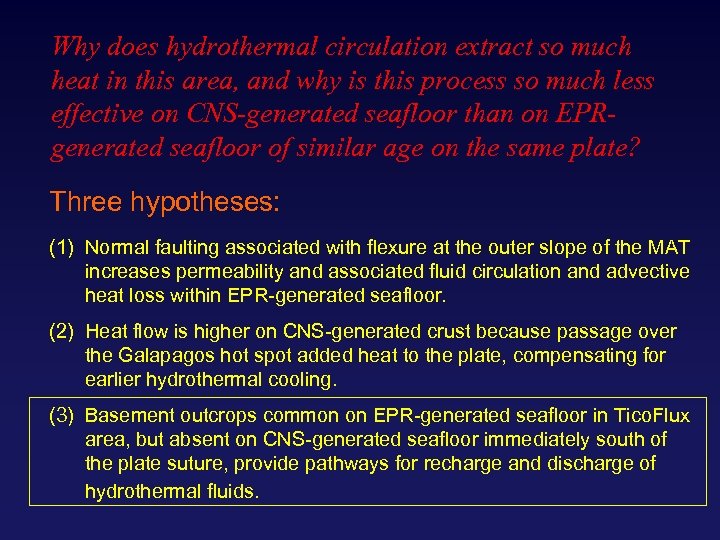 Why does hydrothermal circulation extract so much heat in this area, and why is this process so much less effective on CNS-generated seafloor than on EPR-generated seafloor of similar age on the same plate?

Three hypotheses:

(1) Normal faulting associated with flexure at the outer slope of the MAT increases permeability and associated fluid circulation and advective heat loss within EPR-generated seafloor.

(2) Heat flow is higher on CNS-generated crust because passage over the Galapagos hot spot added heat to the plate, compensating for earlier hydrothermal cooling.

(3) Basement outcrops common on EPR-generated seafloor in TicoFlux area, but absent on CNS-generated seafloor immediately south of the plate suture, provide pathways for recharge and discharge of hydrothermal fluids.